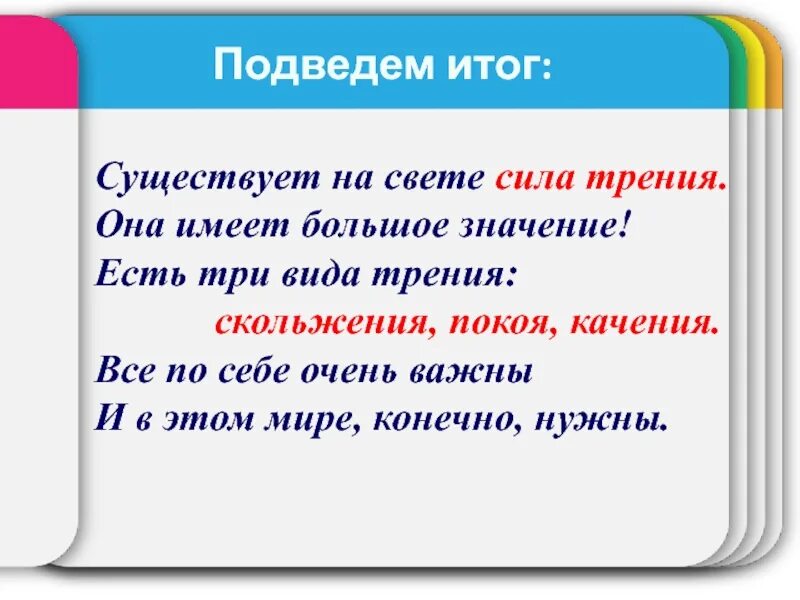 Подведем итог:

Существует на свете сила трения.
Она имеет большое значение!
Есть три вида трения:
скольжения, покоя, качения.
Все по себе очень важны
И в этом мире, конечно, нужны.